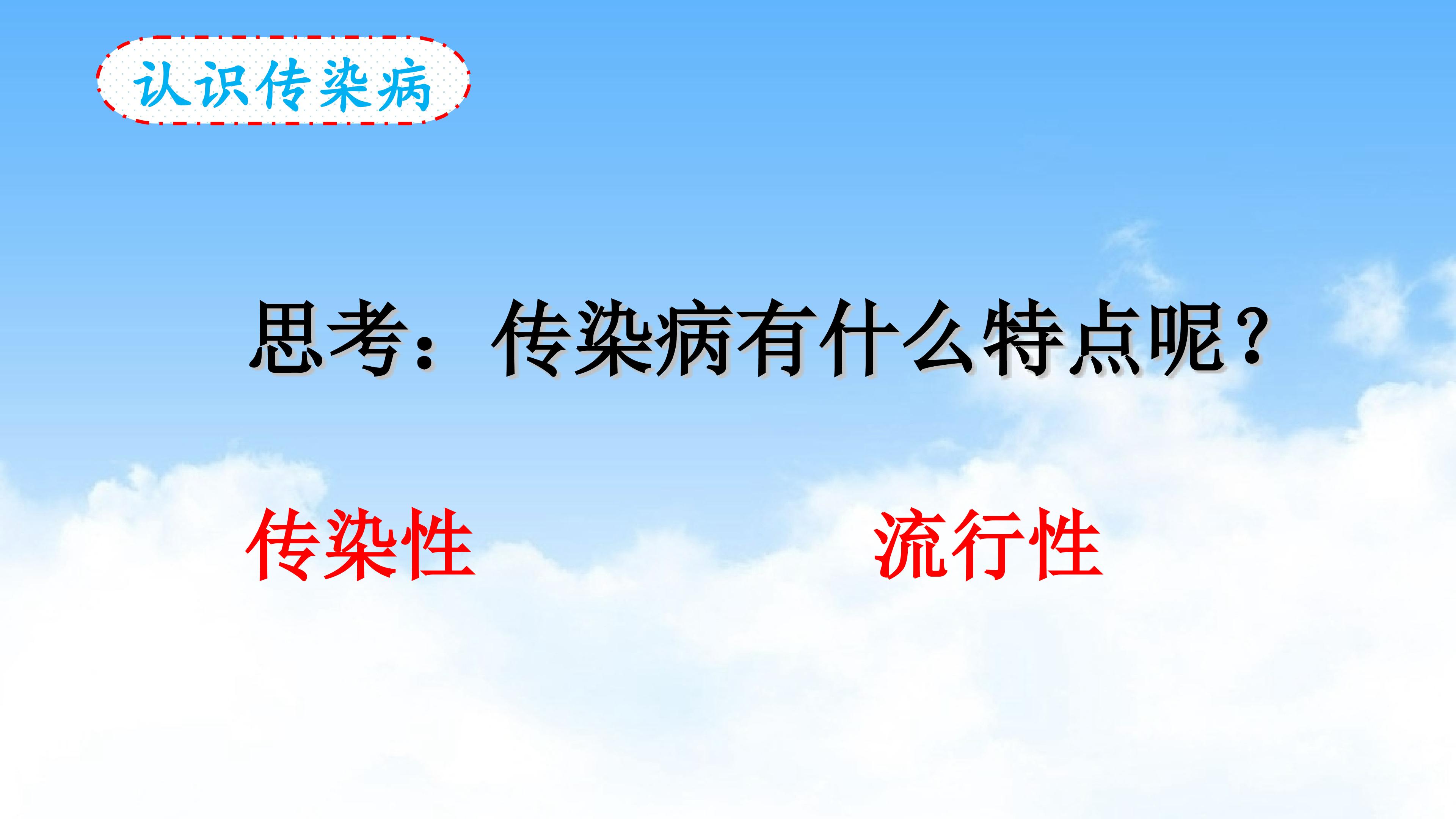 认识传染病

思考：传染病有什么特点呢？

传染性 流行性